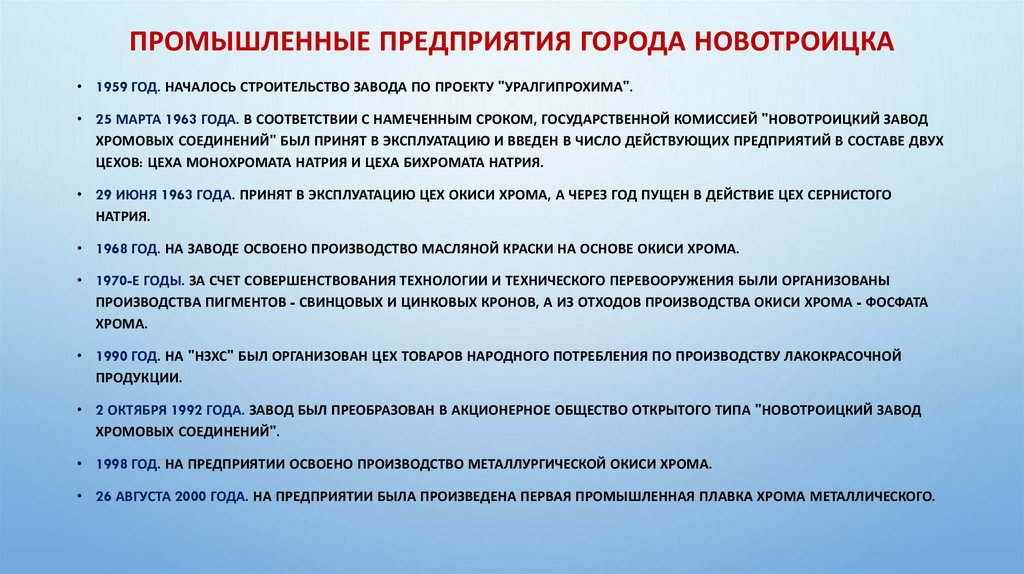 ПРОМЫШЛЕННЫЕ ПРЕДПРИЯТИЯ ГОРОДА НОВОТРОИЦКА

• 1959 ГОД. НАЧАЛОСЬ СТРОИТЕЛЬСТВО ЗАВОДА ПО ПРОЕКТУ "УРАЛГИПРОХИМА".

• 25 МАРТА 1963 ГОДА. В СООТВЕТСТВИИ С НАМЕЧЕННЫМ СРОКОМ, ГОСУДАРСТВЕННОЙ КОМИССИЕЙ "НОВОТРОИЦКИЙ ЗАВОД ХРОМОВЫХ СОЕДИНЕНИЙ" БЫЛ ПРИНЯТ В ЭКСПЛУАТАЦИЮ И ВВЕДЕН В ЧИСЛО ДЕЙСТВУЮЩИХ ПРЕДПРИЯТИЙ В СОСТАВЕ ДВУХ ЦЕХОВ: ЦЕХА МОНОХРОМАТА НАТРИЯ И ЦЕХА БИХРОМАТА НАТРИЯ.

• 29 ИЮНЯ 1963 ГОДА. ПРИНЯТ В ЭКСПЛУАТАЦИЮ ЦЕХ ОКИСИ ХРОМА, А ЧЕРЕЗ ГОД ПУЩЕН В ДЕЙСТВИЕ ЦЕХ СЕРНИСТОГО НАТРИЯ.

• 1968 ГОД. НА ЗАВОДЕ ОСВОЕНО ПРОИЗВОДСТВО МАСЛЯНОЙ КРАСКИ НА ОСНОВЕ ОКИСИ ХРОМА.

• 1970-Е ГОДЫ. ЗА СЧЕТ СОВЕРШЕНСТВОВАНИЯ ТЕХНОЛОГИИ И ТЕХНИЧЕСКОГО ПЕРЕВООРУЖЕНИЯ БЫЛИ ОРГАНИЗОВАНЫ ПРОИЗВОДСТВА ПИГМЕНТОВ - СВИНЦОВЫХ И ЦИНКОВЫХ КРОНОВ, А ИЗ ОТХОДОВ ПРОИЗВОДСТВА ОКИСИ ХРОМА - ФОСФАТА ХРОМА.

• 1990 ГОД. НА "НЗХС" БЫЛ ОРГАНИЗОВАН ЦЕХ ТОВАРОВ НАРОДНОГО ПОТРЕБЛЕНИЯ ПО ПРОИЗВОДСТВУ ЛАКОКРАСОЧНОЙ ПРОДУКЦИИ.

• 2 ОКТЯБРЯ 1992 ГОДА. ЗАВОД БЫЛ ПРЕОБРАЗОВАН В АКЦИОНЕРНОЕ ОБЩЕСТВО ОТКРЫТОГО ТИПА "НОВОТРОИЦКИЙ ЗАВОД ХРОМОВЫХ СОЕДИНЕНИЙ".

• 1998 ГОД. НА ПРЕДПРИЯТИИ ОСВОЕНО ПРОИЗВОДСТВО МЕТАЛЛУРГИЧЕСКОЙ ОКИСИ ХРОМА.

• 26 АВГУСТА 2000 ГОДА. НА ПРЕДПРИЯТИИ БЫЛА ПРОИЗВЕДЕНА ПЕРВАЯ ПРОМЫШЛЕННАЯ ПЛАВКА ХРОМА МЕТАЛЛИЧЕСКОГО.